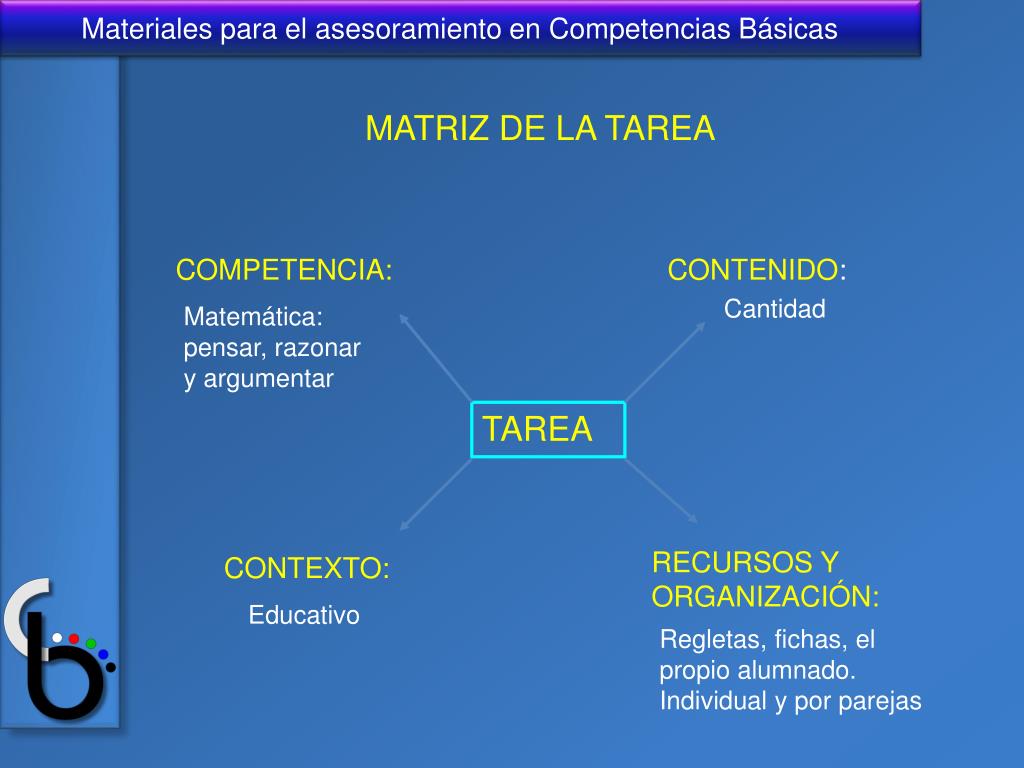 Materiales para el asesoramiento en Competencias Básicas

MATRIZ DE LA TAREA

COMPETENCIA:

Matemática: pensar, razonar y argumentar

CONTENIDO:

Cantidad

TAREA

CONTEXTO:

Educativo

RECURSOS Y ORGANIZACIÓN:

Regletas, fichas, el propio alumnado. Individual y por parejas